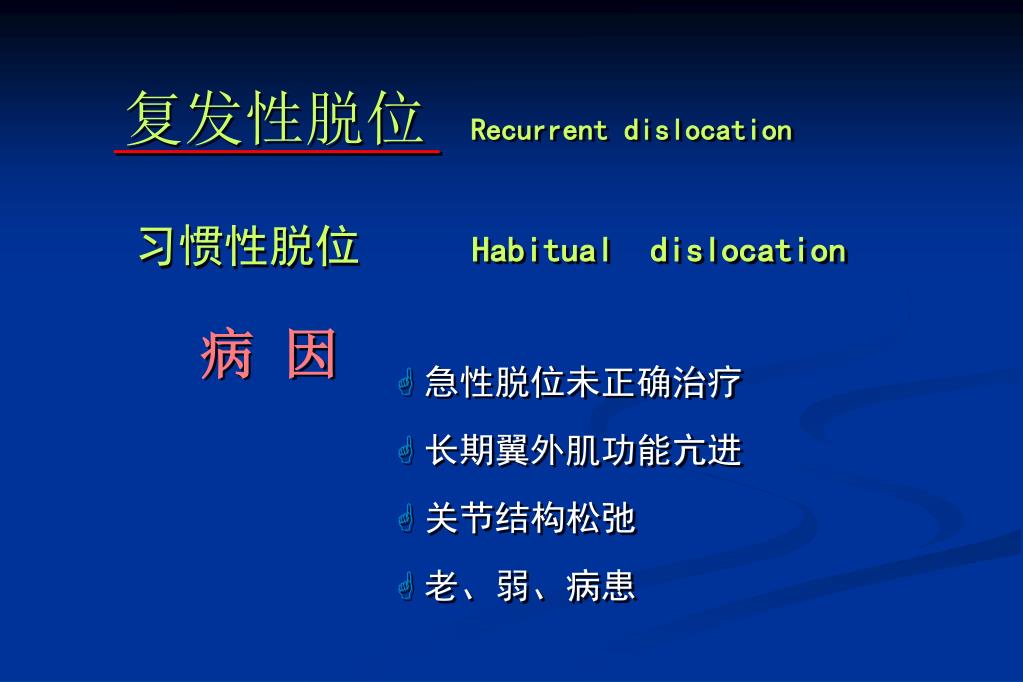 复发性脱位 Recurrent dislocation

习惯性脱位 Habitual dislocation

病 因

急性脱位未正确治疗

长期翼外肌功能亢进

关节结构松弛

老、弱、病患